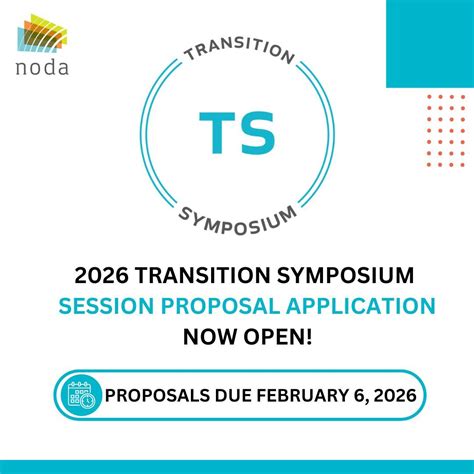 noda

TRANSITION

TS

SYMPOSIUM

2026 TRANSITION SYMPOSIUM
SESSION PROPOSAL APPLICATION
NOW OPEN!

PROPOSALS DUE FEBRUARY 6, 2026